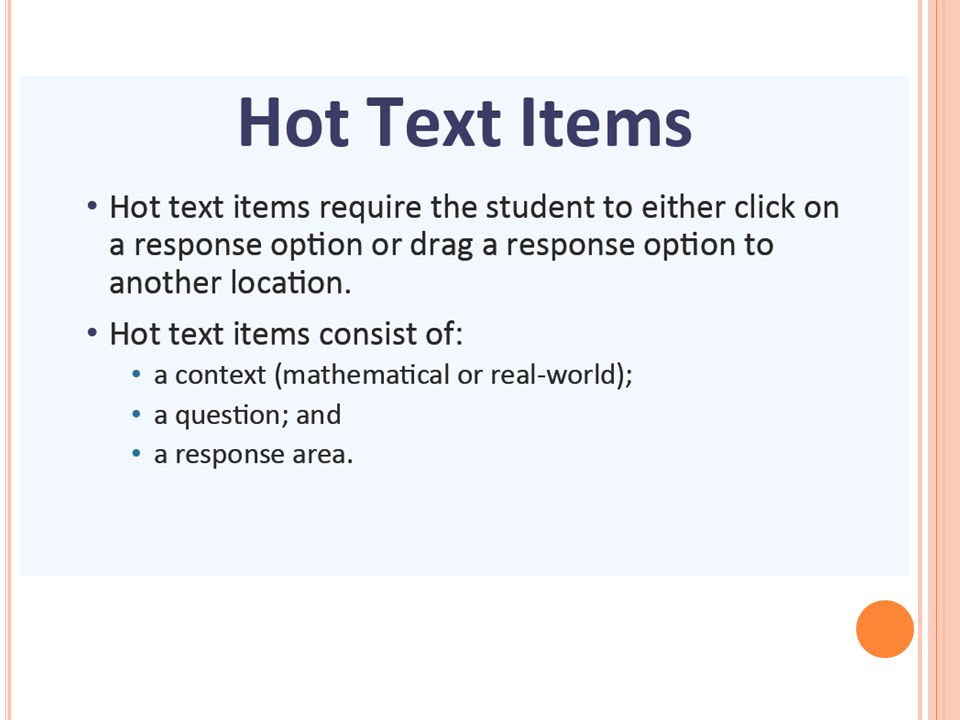 Hot Text Items

• Hot text items require the student to either click on a response option or drag a response option to another location.

• Hot text items consist of:
  • a context (mathematical or real-world);
  • a question; and
  • a response area.